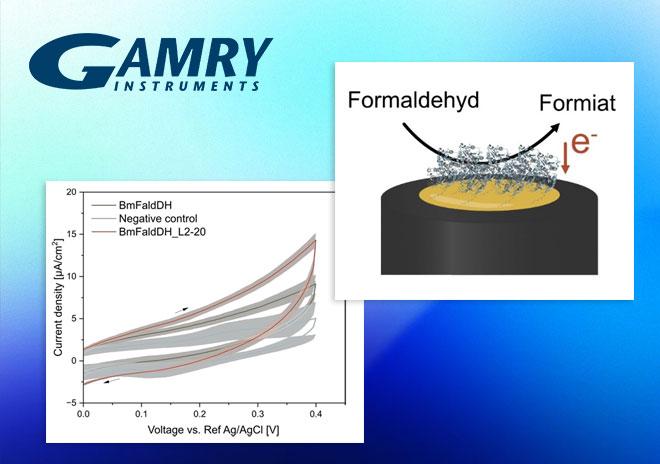 GAMRY
INSTRUMENTS

Formaldehyd
Formiat
$e^-$

BmFaldDH
Negative control
BmFaldDH_L2-20

Current density [μA/cm$^2$]
20
15
10
5
0
−5
0.0
0.1
0.2
0.3
0.4
Voltage vs. Ref Ag/AgCl [V]